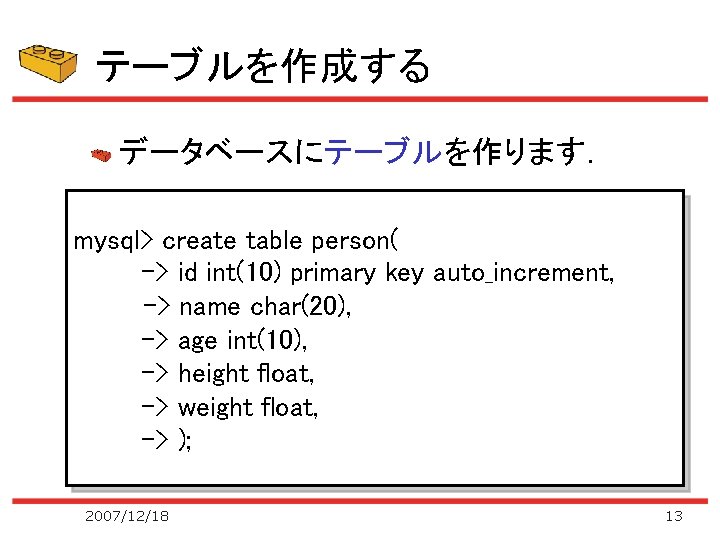 テーブルを作成する

データベースにテーブルを作ります.

mysql> create table person(
-> id int(10) primary key auto_increment,
-> name char(20),
-> age int(10),
-> height float,
-> weight float,
-> );

2007/12/18

13